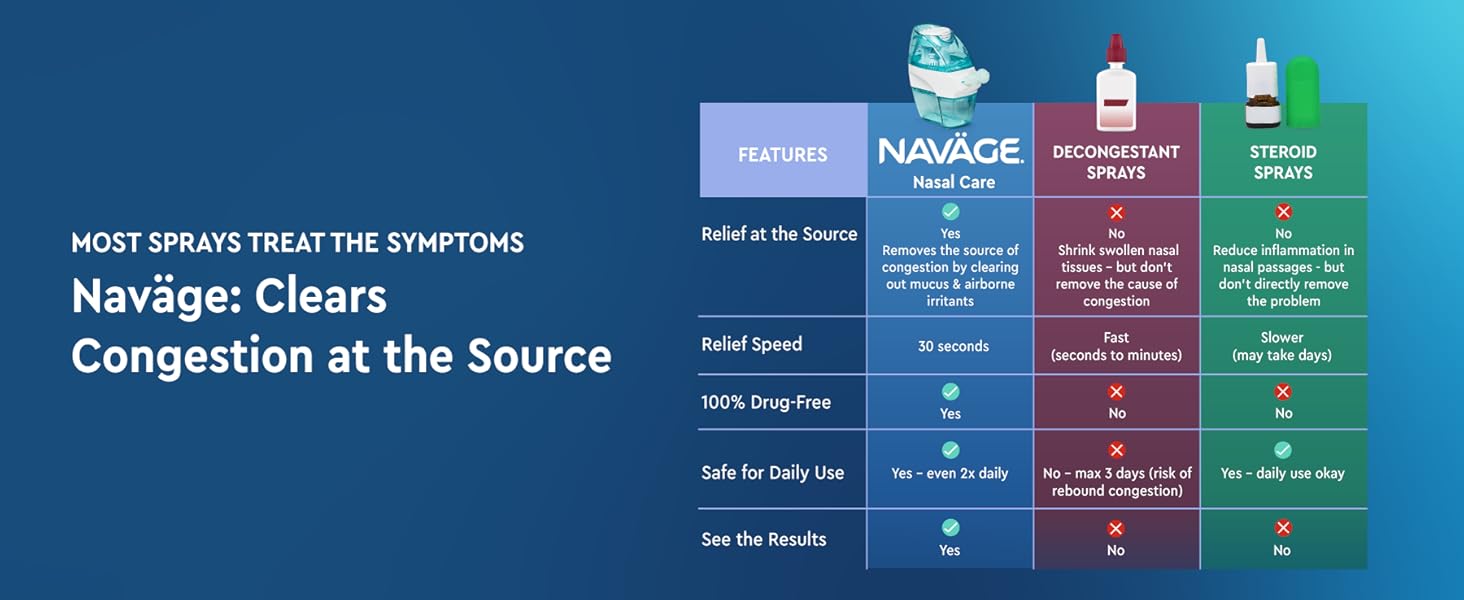 MOST SPRAYS TREAT THE SYMPTOMS

Naväge: Clears Congestion at the Source

| FEATURES | NAVÄGE. Nasal Care | DECONGESTANT SPRAYS | STEROID SPRAYS |
|---|---|---|---|
| Relief at the Source | Yes Removes the source of congestion by clearing out mucus & airborne irritants | No Shrink swollen nasal tissues – but don't remove the cause of congestion | No Reduce inflammation in nasal passages - but don't directly remove the problem |
| Relief Speed | 30 seconds | Fast (seconds to minutes) | Slower (may take days) |
| 100% Drug-Free | Yes | No | No |
| Safe for Daily Use | Yes – even 2x daily | No – max 3 days (risk of rebound congestion) | Yes – daily use okay |
| See the Results | Yes | No | No |